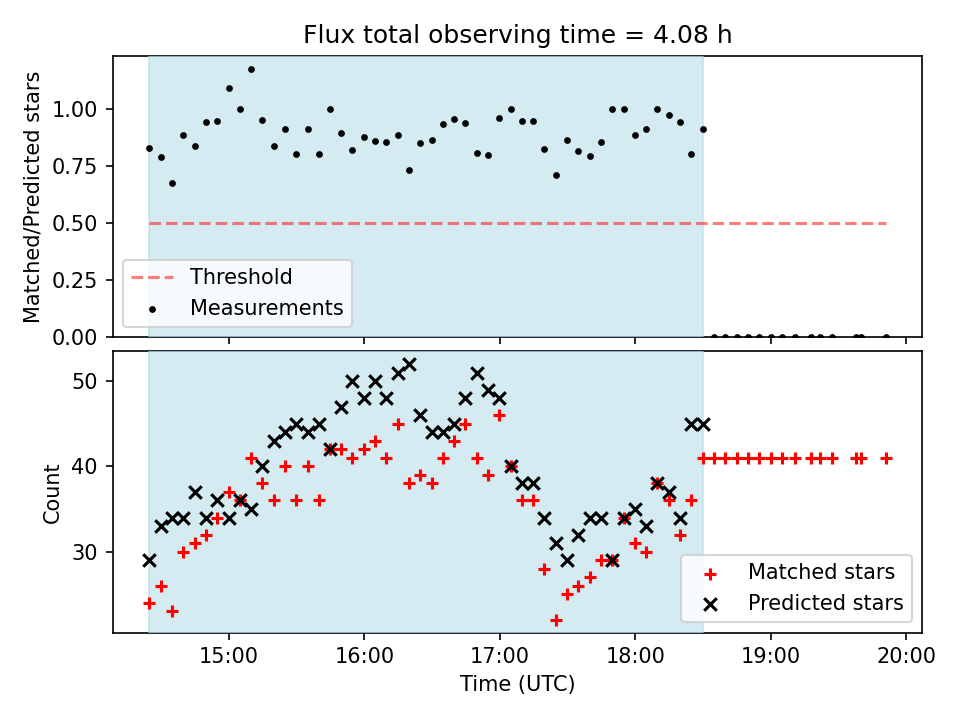 Flux total observing time = 4.08 h

Matched/Predicted stars

1.00
0.75
0.50
0.25
0.00

Threshold
Measurements

Count

50
40
30

Matched stars
Predicted stars

15:00
16:00
17:00
18:00
19:00
20:00

Time (UTC)